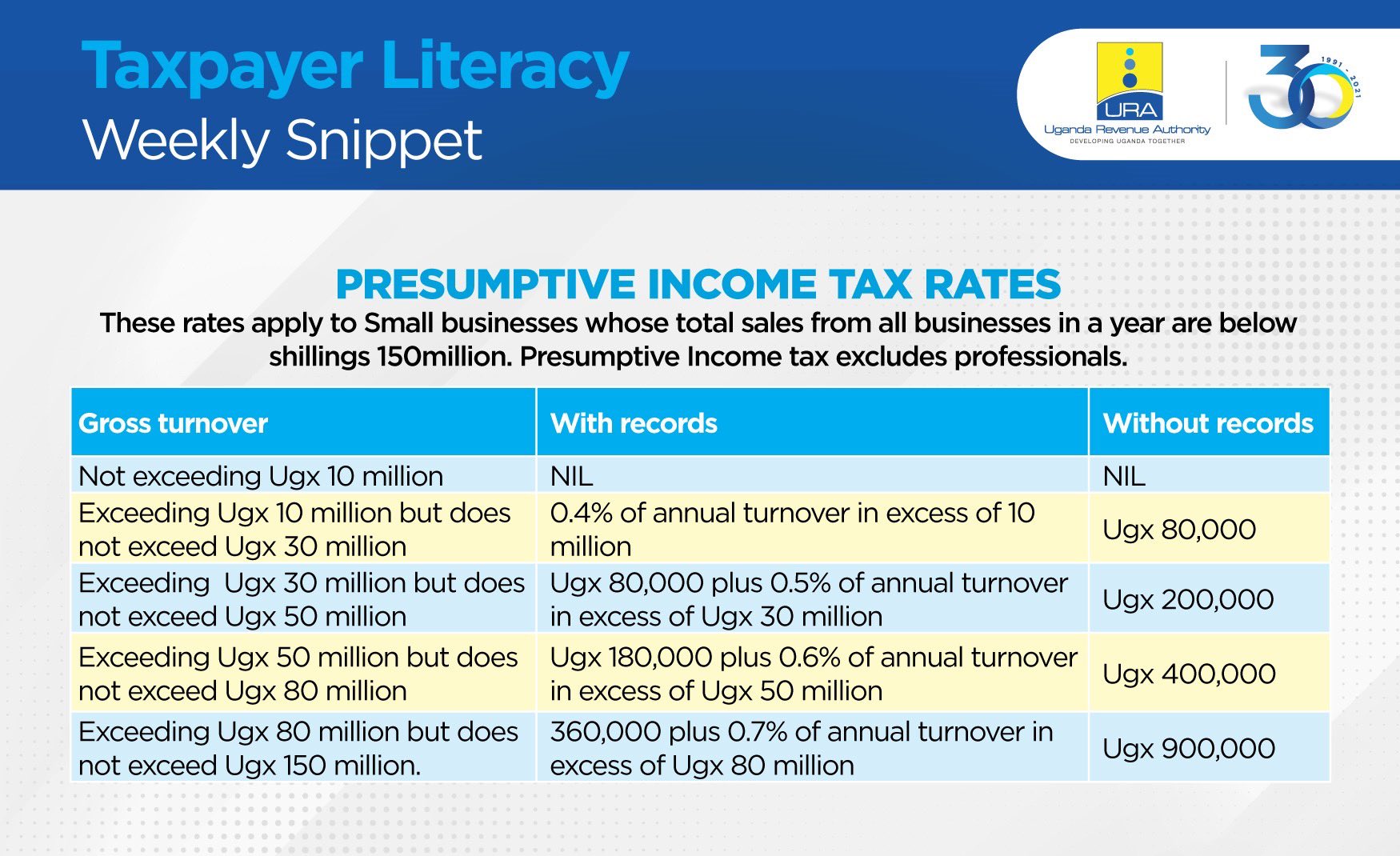 Taxpayer Literacy
Weekly Snippet

URA
Uganda Revenue Authority
DEVELOPING UGANDA TOGETHER

30
1991 - 2021

PRESUMPTIVE INCOME TAX RATES

These rates apply to Small businesses whose total sales from all businesses in a year are below shillings 150million. Presumptive Income tax excludes professionals.

| Gross turnover | With records | Without records |
|---|---|---|
| Not exceeding Ugx 10 million | NIL | NIL |
| Exceeding Ugx 10 million but does not exceed Ugx 30 million | 0.4% of annual turnover in excess of 10 million | Ugx 80,000 |
| Exceeding Ugx 30 million but does not exceed Ugx 50 million | Ugx 80,000 plus 0.5% of annual turnover in excess of Ugx 30 million | Ugx 200,000 |
| Exceeding Ugx 50 million but does not exceed Ugx 80 million | Ugx 180,000 plus 0.6% of annual turnover in excess of Ugx 50 million | Ugx 400,000 |
| Exceeding Ugx 80 million but does not exceed Ugx 150 million. | 360,000 plus 0.7% of annual turnover in excess of Ugx 80 million | Ugx 900,000 |